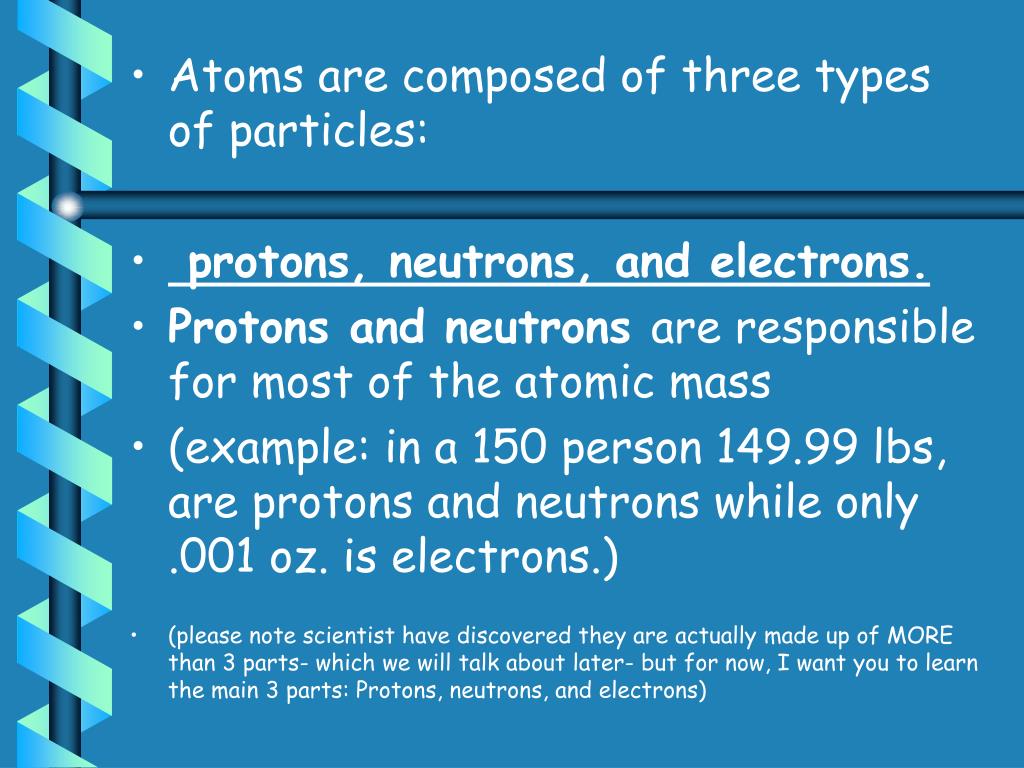 • Atoms are composed of three types of particles:

• protons, neutrons, and electrons.
• Protons and neutrons are responsible for most of the atomic mass
• (example: in a 150 person 149.99 lbs, are protons and neutrons while only .001 oz. is electrons.)

• (please note scientist have discovered they are actually made up of MORE than 3 parts- which we will talk about later- but for now, I want you to learn the main 3 parts: Protons, neutrons, and electrons)